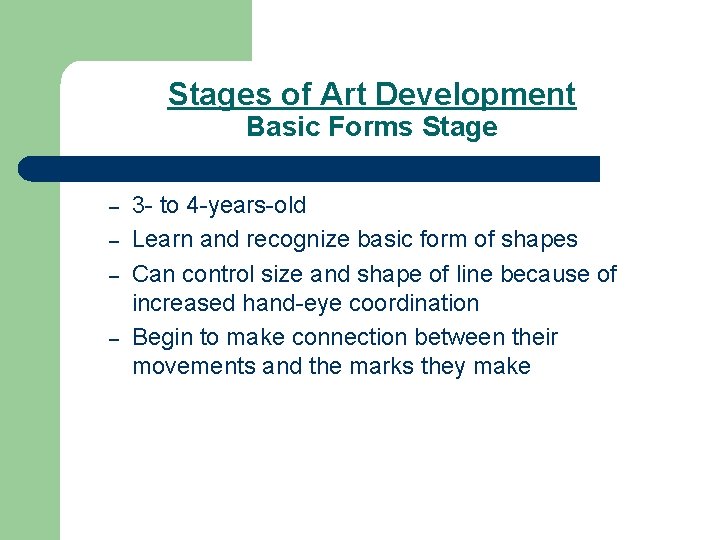 Stages of Art Development
Basic Forms Stage

– 3- to 4-years-old
– Learn and recognize basic form of shapes
– Can control size and shape of line because of increased hand-eye coordination
– Begin to make connection between their movements and the marks they make